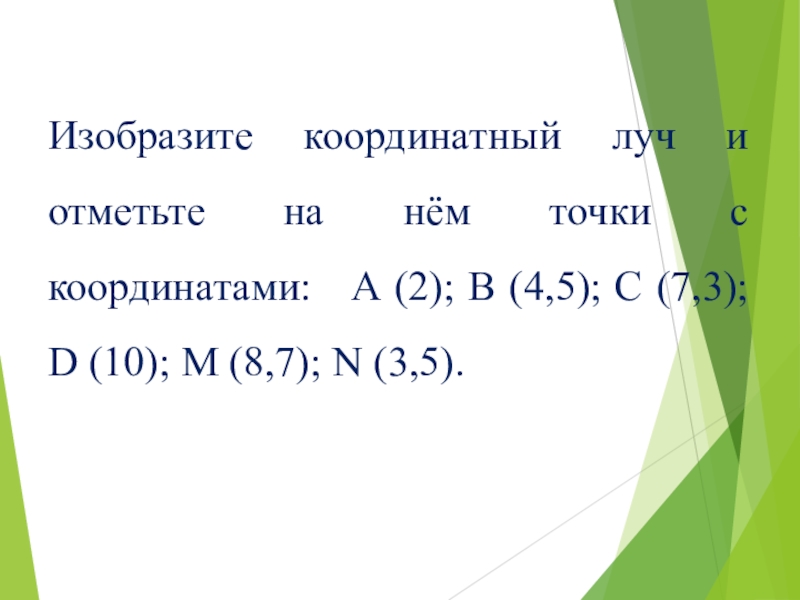 Изобразите координатный луч и отметьте на нём точки с координатами: A (2); B (4,5); C (7,3); D (10); M (8,7); N (3,5).